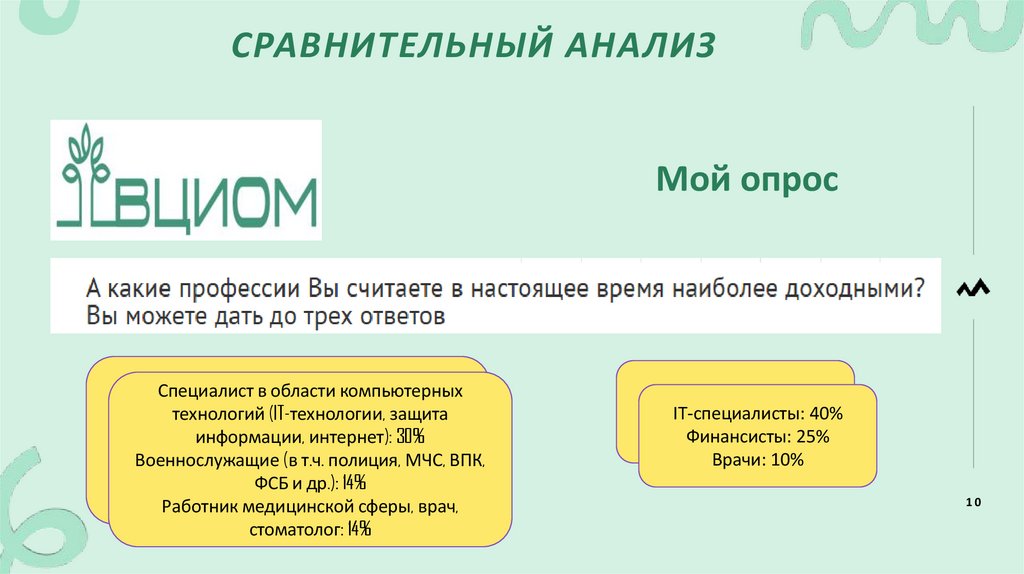 СРАВНИТЕЛЬНЫЙ АНАЛИЗ

ВЦИОМ

Мой опрос

А какие профессии Вы считаете в настоящее время наиболее доходными? Вы можете дать до трех ответов

Специалист в области компьютерных технологий (IT-технологии, защита информации, интернет): 30%
Военнослужащие (в т.ч. полиция, МЧС, ВПК, ФСБ и др.): 14%
Работник медицинской сферы, врач, стоматолог: 14%

IT-специалисты: 40%
Финансисты: 25%
Врачи: 10%

10